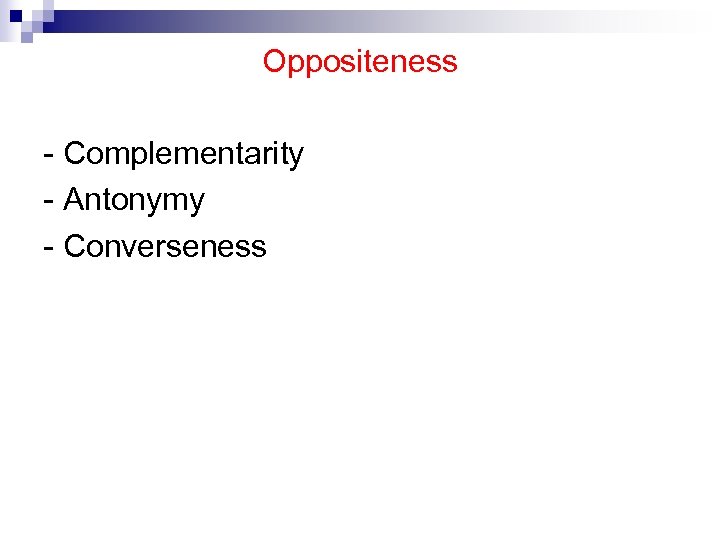 Oppositeness

- Complementarity
- Antonymy
- Converseness